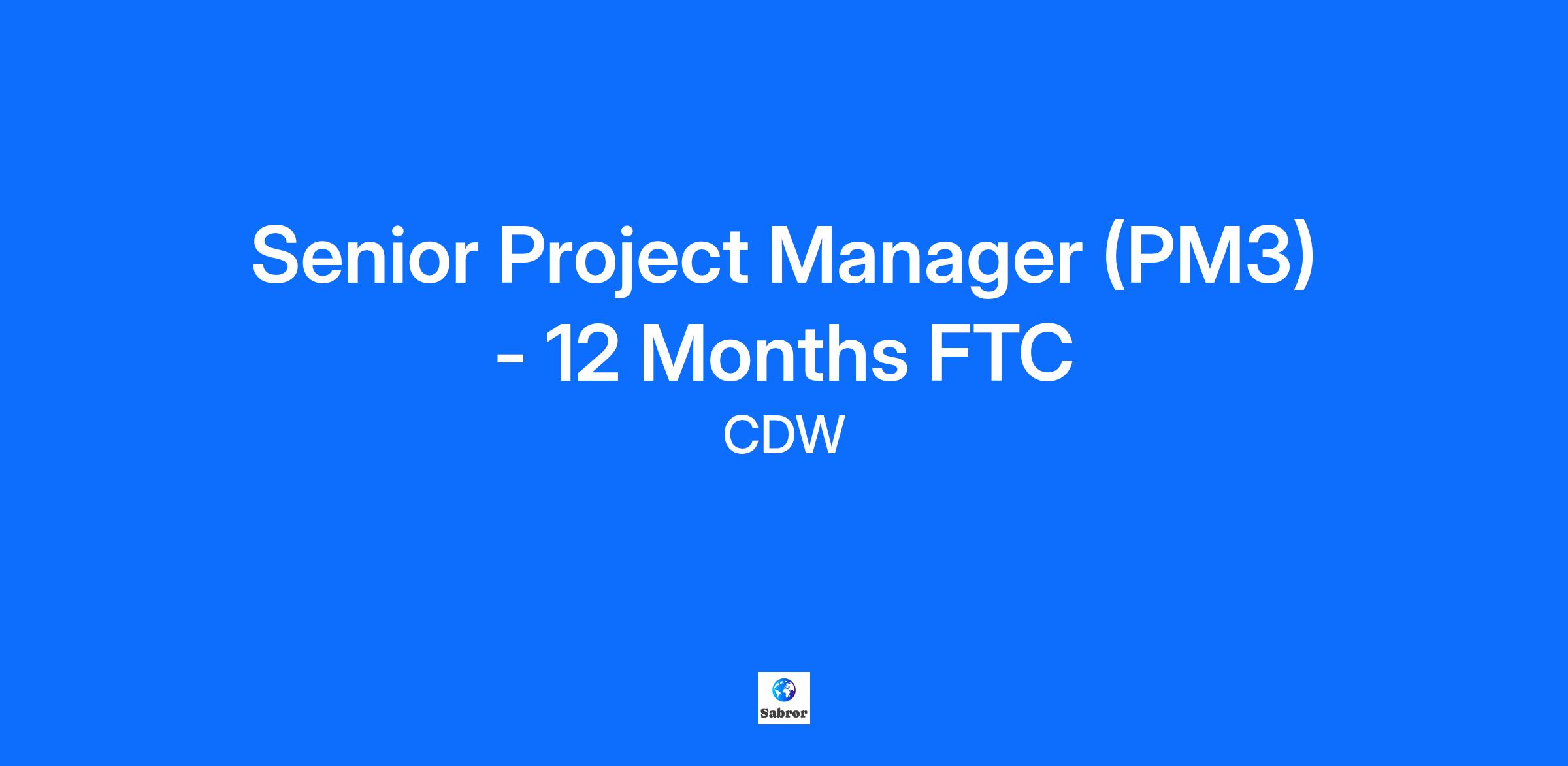 Senior Project Manager (PM3) - 12 Months FTC

CDW

Sabror